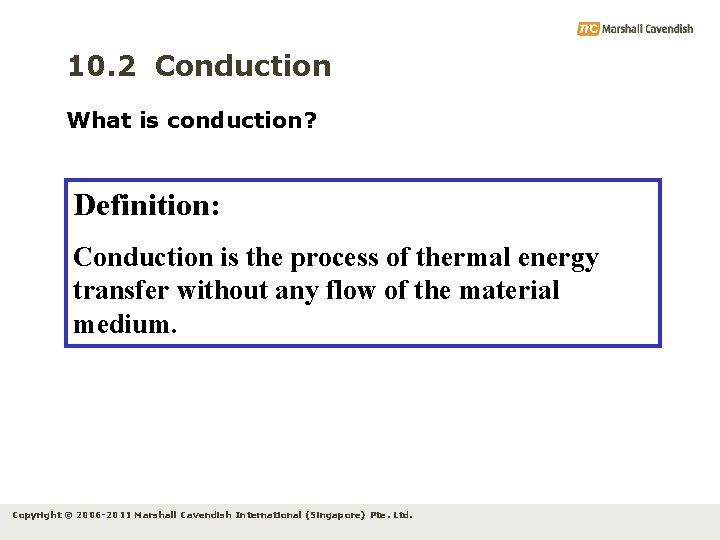 mc Marshall Cavendish

10.2 Conduction

What is conduction?

Definition:

Conduction is the process of thermal energy transfer without any flow of the material medium.

Copyright © 2006-2011 Marshall Cavendish International (Singapore) Pte. Ltd.